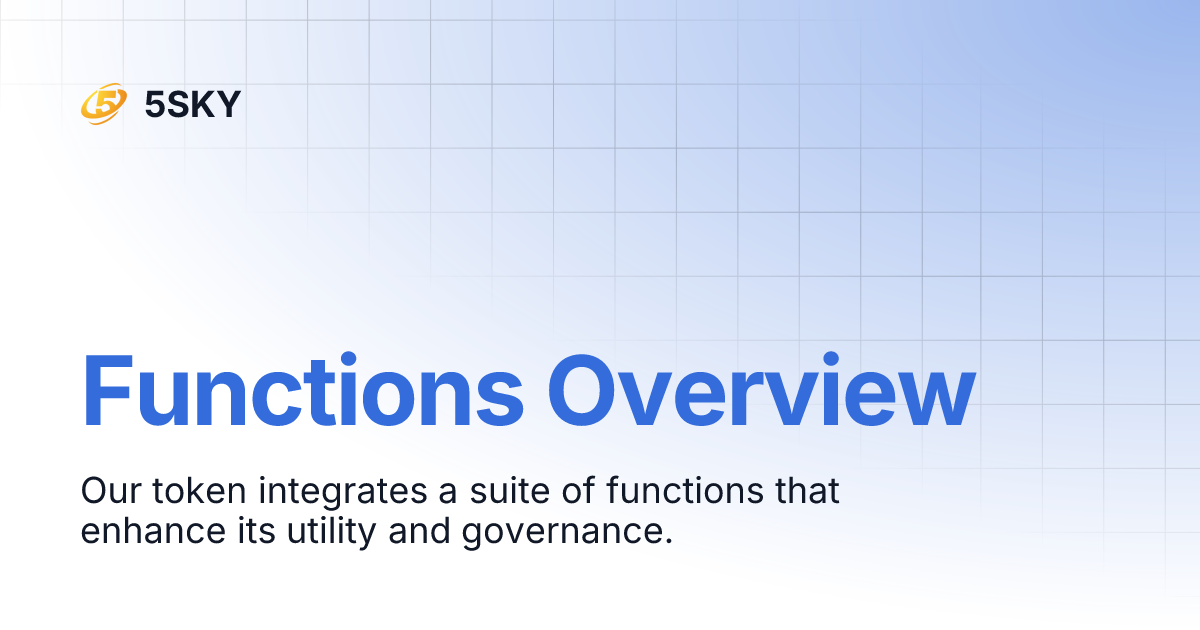 5SKY

Functions Overview

Our token integrates a suite of functions that enhance its utility and governance.